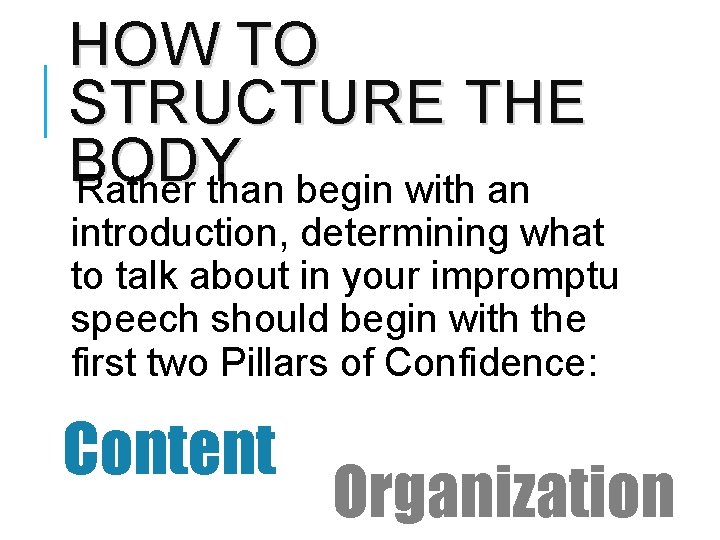 HOW TO STRUCTURE THE BODY

Rather than begin with an introduction, determining what to talk about in your impromptu speech should begin with the first two Pillars of Confidence:

Content

Organization